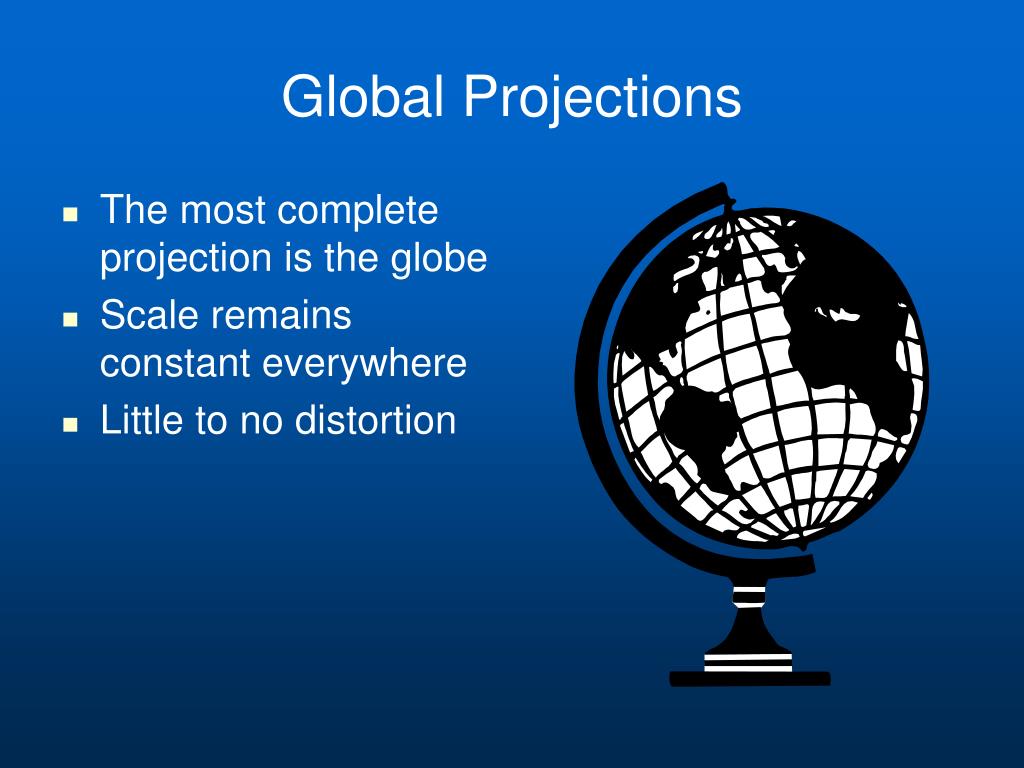 Global Projections

- The most complete projection is the globe
- Scale remains constant everywhere
- Little to no distortion